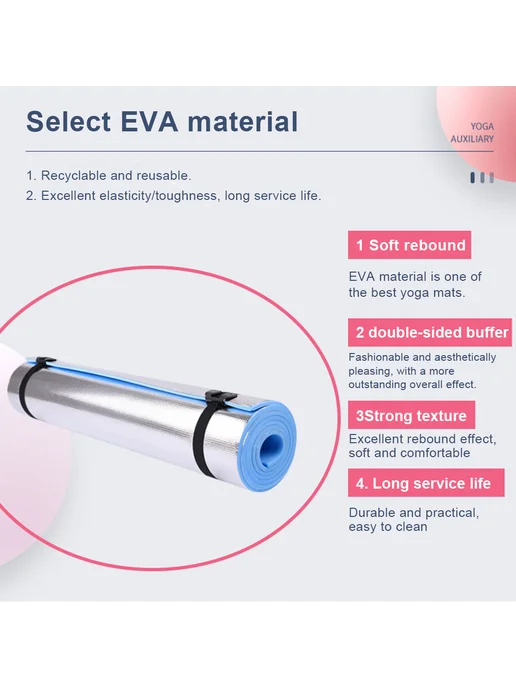 Select EVA material

YOGA
AUXILIARY

1. Recyclable and reusable.
2. Excellent elasticity/toughness, long service life.

1 Soft rebound

EVA material is one of the best yoga mats.

2 double-sided buffer

Fashionable and aesthetically pleasing, with a more outstanding overall effect.

3Strong texture

Excellent rebound effect, soft and comfortable

4. Long service life

Durable and practical, easy to clean